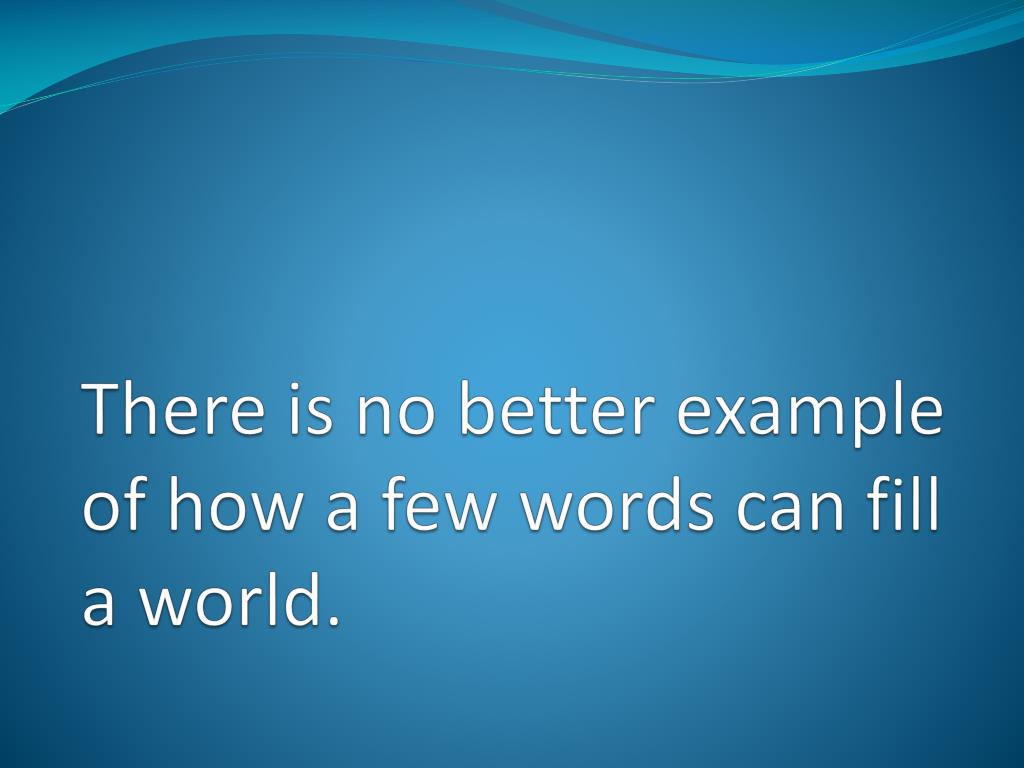 There is no better example of how a few words can fill a world.